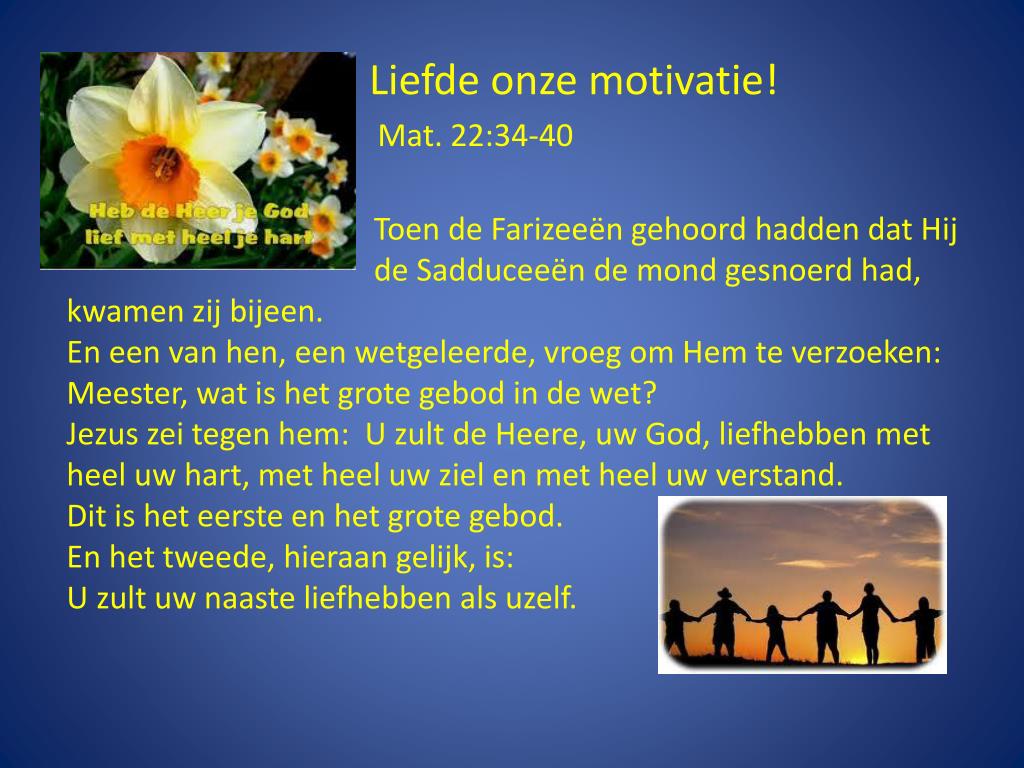 Heb de Heer je God lief met heel je hart

Liefde onze motivatie!

Mat. 22:34-40

Toen de Farizeeën gehoord hadden dat Hij de Sadduceeën de mond gesnoerd had, kwamen zij bijeen.
En een van hen, een wetgeleerde, vroeg om Hem te verzoeken: Meester, wat is het grote gebod in de wet?
Jezus zei tegen hem: U zult de Heere, uw God, liefhebben met heel uw hart, met heel uw ziel en met heel uw verstand.
Dit is het eerste en het grote gebod.
En het tweede, hieraan gelijk, is:
U zult uw naaste liefhebben als uzelf.